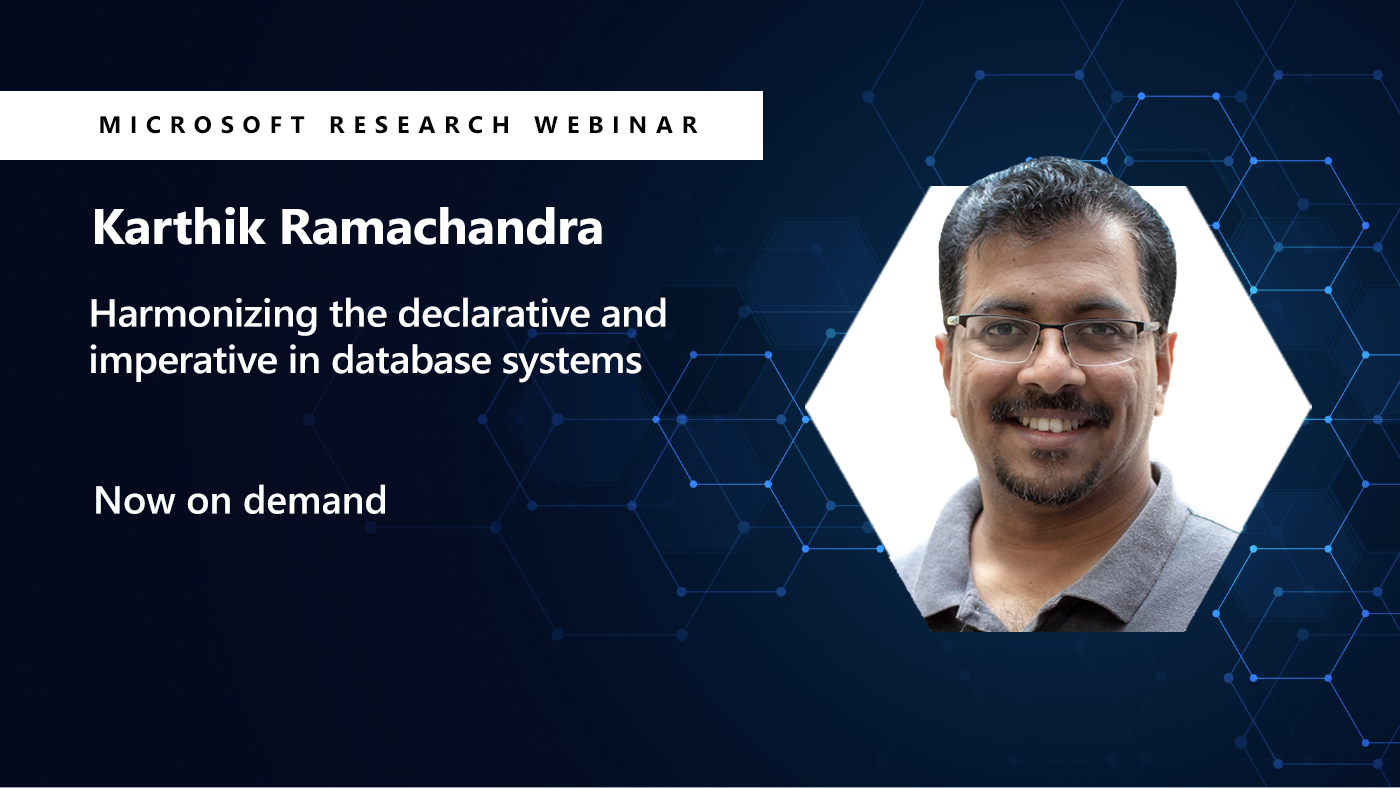 MICROSOFT RESEARCH WEBINAR

Karthik Ramachandra

Harmonizing the declarative and imperative in database systems

Now on demand